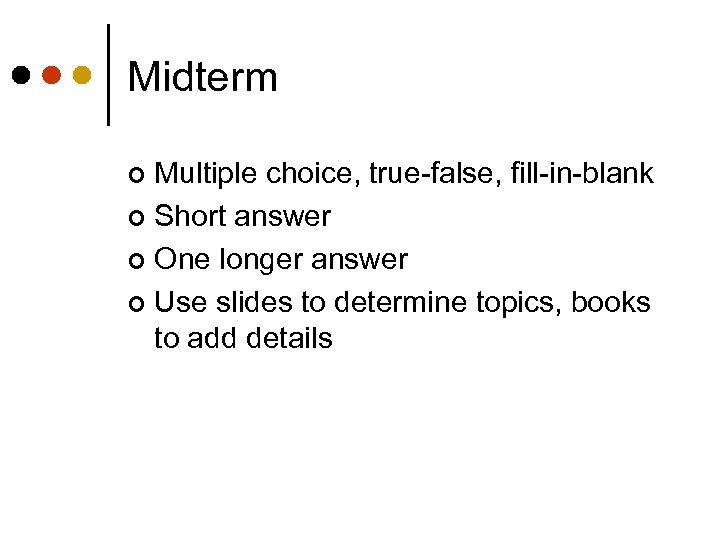 Midterm

- Multiple choice, true-false, fill-in-blank
- Short answer
- One longer answer
- Use slides to determine topics, books to add details